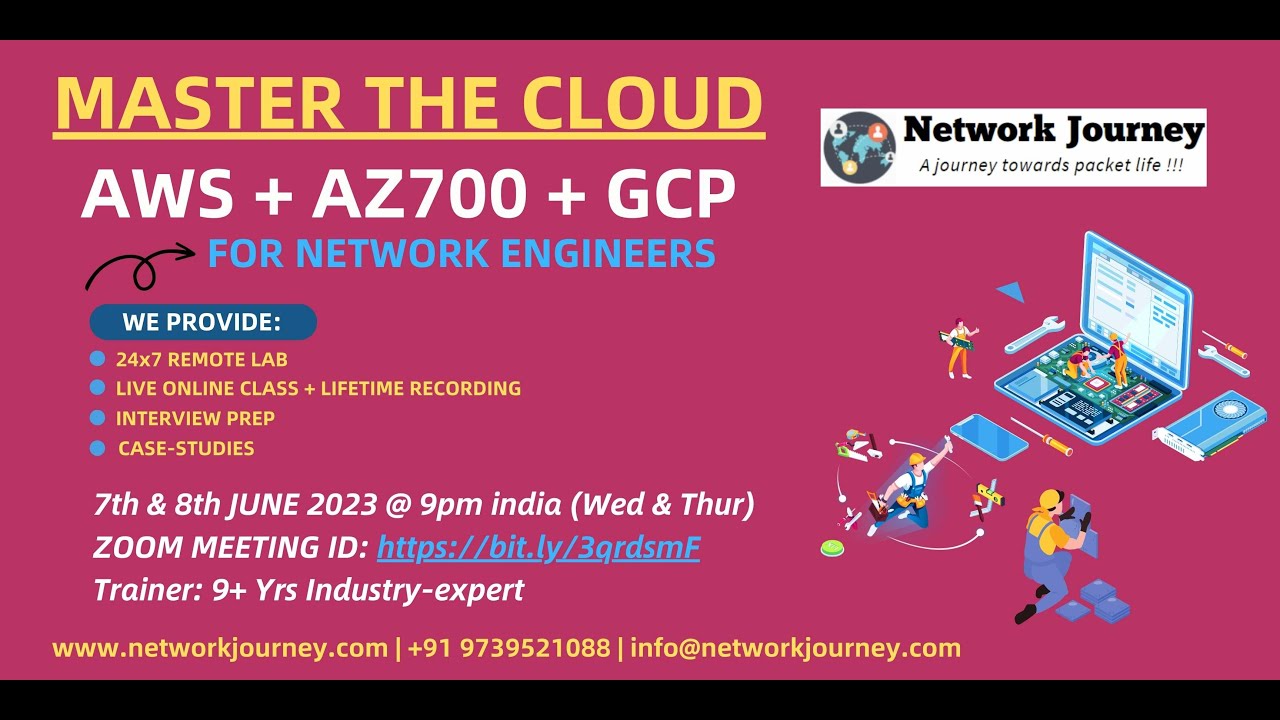 MASTER THE CLOUD
AWS + AZ700 + GCP
FOR NETWORK ENGINEERS

Network Journey
A journey towards packet life !!!

WE PROVIDE:
24x7 REMOTE LAB
LIVE ONLINE CLASS + LIFETIME RECORDING
INTERVIEW PREP
CASE-STUDIES

7th & 8th JUNE 2023 @ 9pm india (Wed & Thur)
ZOOM MEETING ID: https://bit.ly/3qrdsmF
Trainer: 9+ Yrs Industry-expert

www.networkjourney.com | +91 9739521088 | info@networkjourney.com